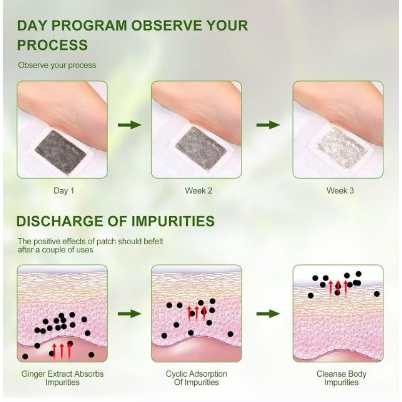 DAY PROGRAM OBSERVE YOUR PROCESS

Observe your process

Day 1

Week 2

Week 3

DISCHARGE OF IMPURITIES

The positive effects of patch should befelt after a couple of uses

Ginger Extract Absorbs Impurities

Cyclic Adsorption Of Impurities

Cleanse Body Impurities